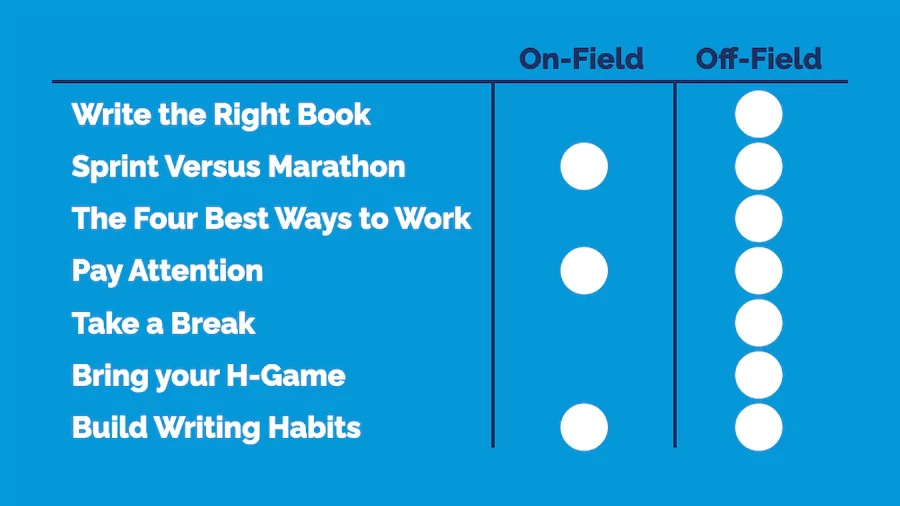 | | On-Field | Off-Field |
|---|---|---|
| Write the Right Book | | ● |
| Sprint Versus Marathon | ● | ● |
| The Four Best Ways to Work | | ● |
| Pay Attention | ● | ● |
| Take a Break | | ● |
| Bring your H-Game | | ● |
| Build Writing Habits | ● | ● |